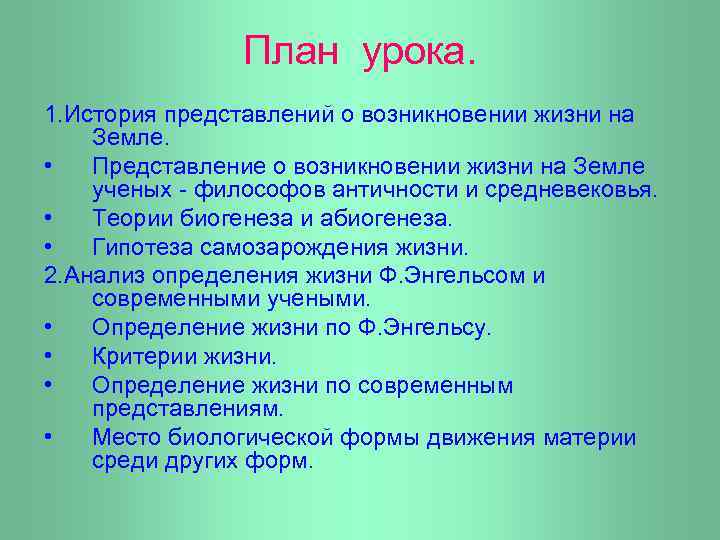 План урока.

1.История представлений о возникновении жизни на Земле.

• Представление о возникновении жизни на Земле ученых - философов античности и средневековья.

• Теории биогенеза и абиогенеза.

• Гипотеза самозарождения жизни.

2.Анализ определения жизни Ф.Энгельсом и современными учеными.

• Определение жизни по Ф.Энгельсу.

• Критерии жизни.

• Определение жизни по современным представлениям.

• Место биологической формы движения материи среди других форм.